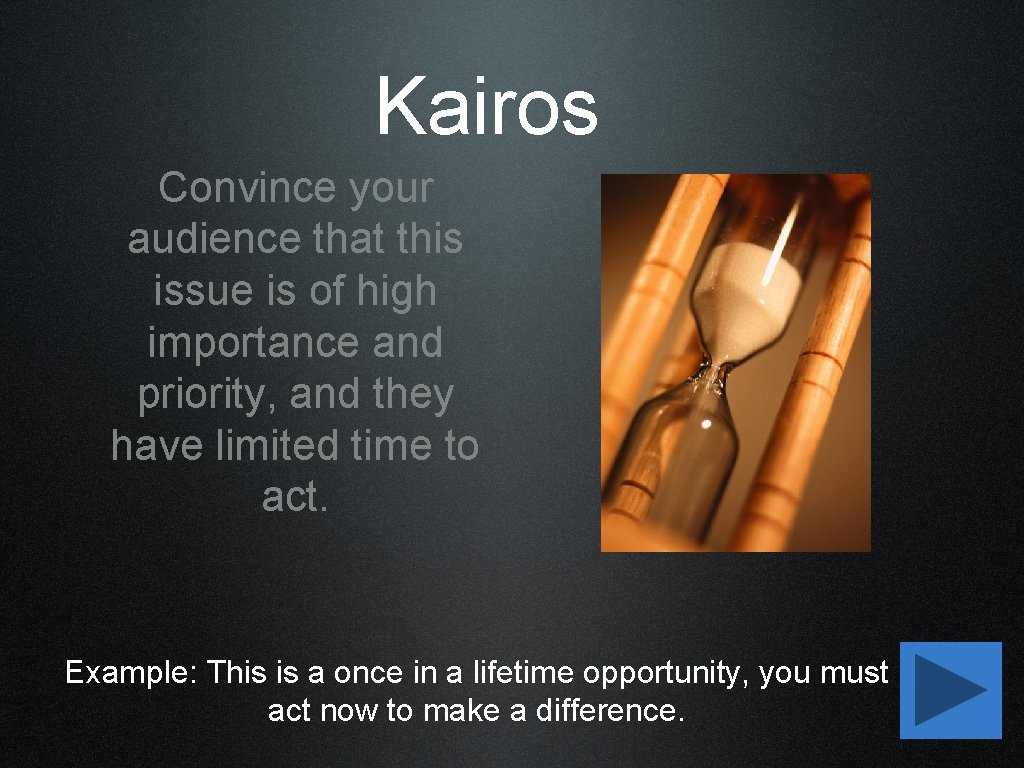 Kairos

Convince your audience that this issue is of high importance and priority, and they have limited time to act.

Example: This is a once in a lifetime opportunity, you must act now to make a difference.